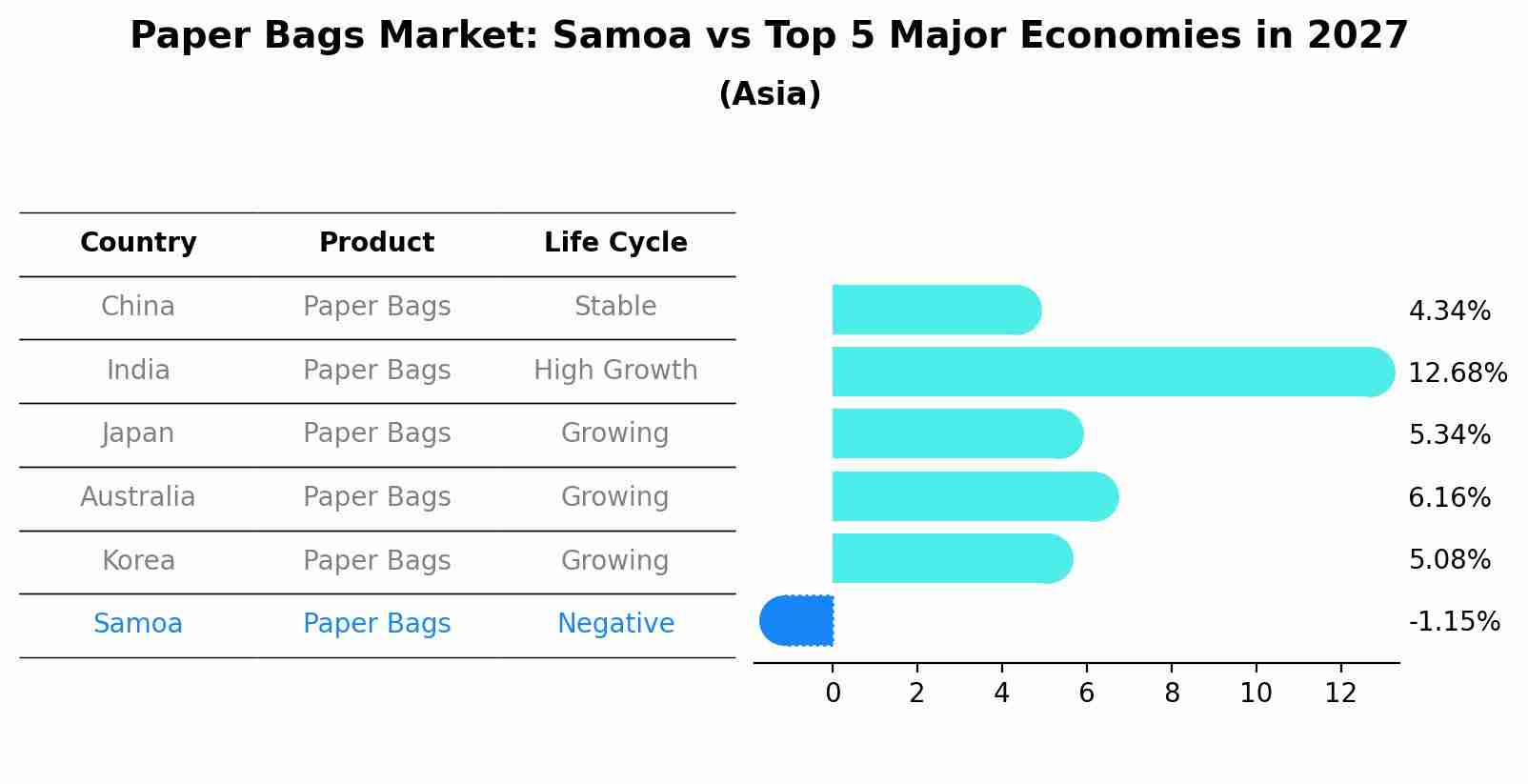 Paper Bags Market: Samoa vs Top 5 Major Economies in 2027
(Asia)

| Country | Product | Life Cycle |
|---|---|---|
| China | Paper Bags | Stable |
| India | Paper Bags | High Growth |
| Japan | Paper Bags | Growing |
| Australia | Paper Bags | Growing |
| Korea | Paper Bags | Growing |
| Samoa | Paper Bags | Negative |

4.34%
12.68%
5.34%
6.16%
5.08%
-1.15%

0 2 4 6 8 10 12